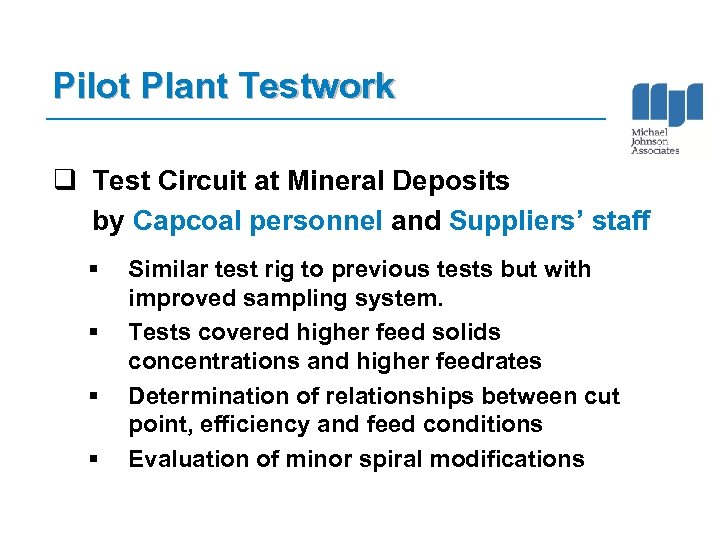 Pilot Plant Testwork

Michael Johnson Associates

❑ Test Circuit at Mineral Deposits by Capcoal personnel and Suppliers' staff

▪ Similar test rig to previous tests but with improved sampling system.
▪ Tests covered higher feed solids concentrations and higher feedrates
▪ Determination of relationships between cut point, efficiency and feed conditions
▪ Evaluation of minor spiral modifications